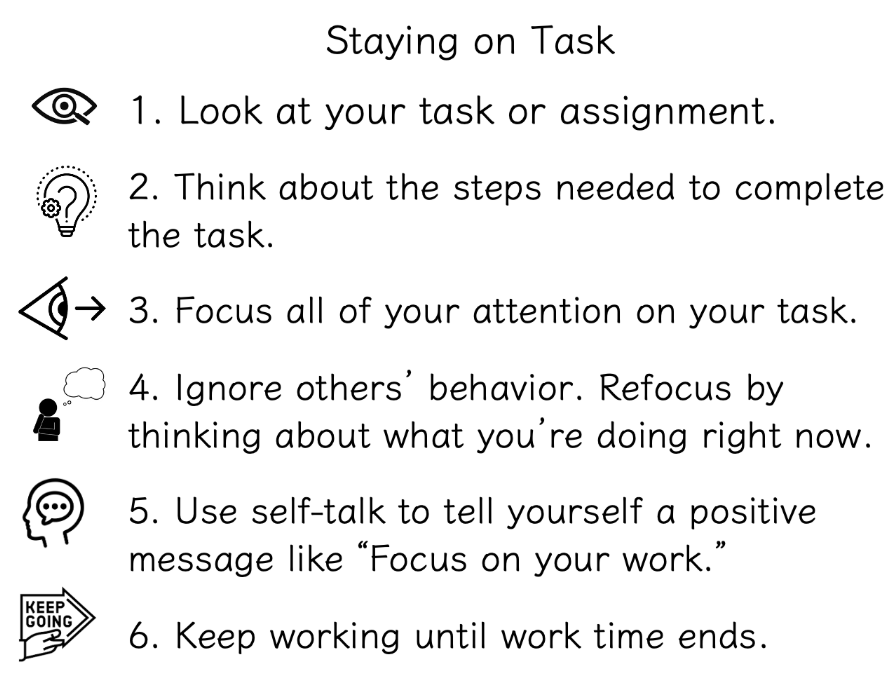 Staying on Task

1. Look at your task or assignment.

2. Think about the steps needed to complete the task.

3. Focus all of your attention on your task.

4. Ignore others' behavior. Refocus by thinking about what you're doing right now.

5. Use self-talk to tell yourself a positive message like "Focus on your work."

KEEP GOING

6. Keep working until work time ends.